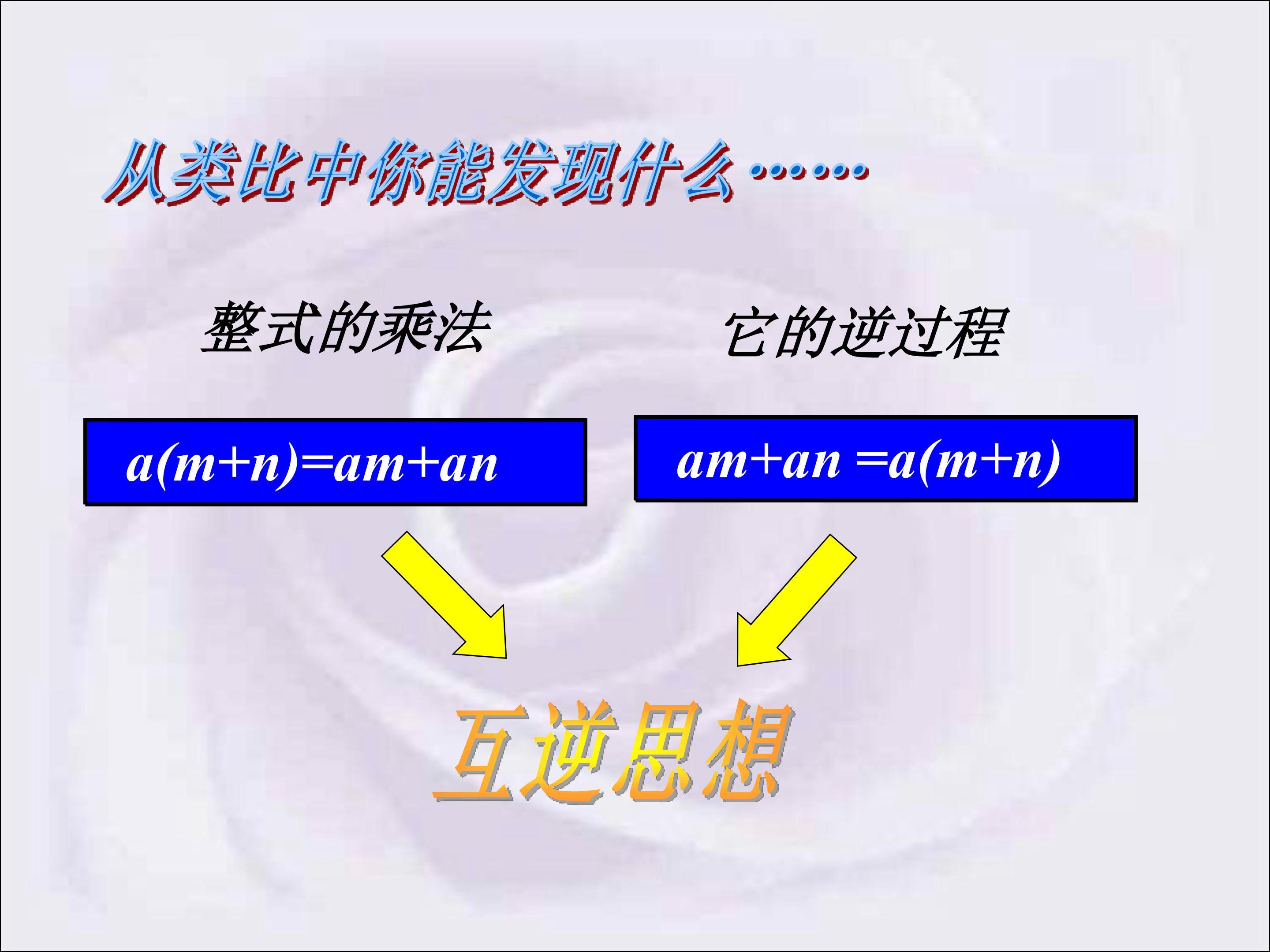 从类比中你能发现什么……

整式的乘法

它的逆过程

$a(m+n)=am+an$

$am+an=a(m+n)$

互逆思想